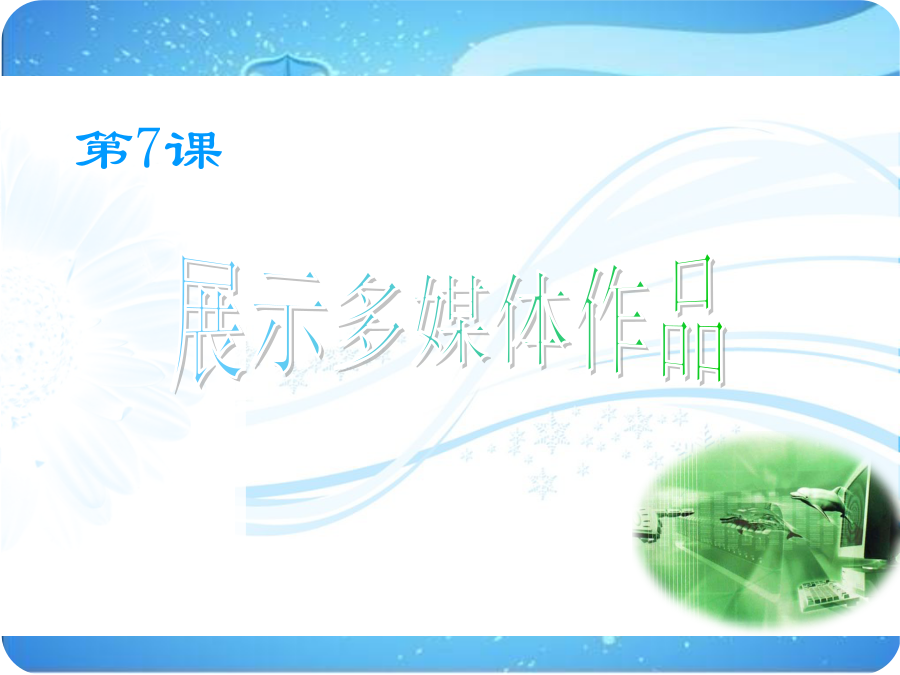 第7课

展示多媒体作品